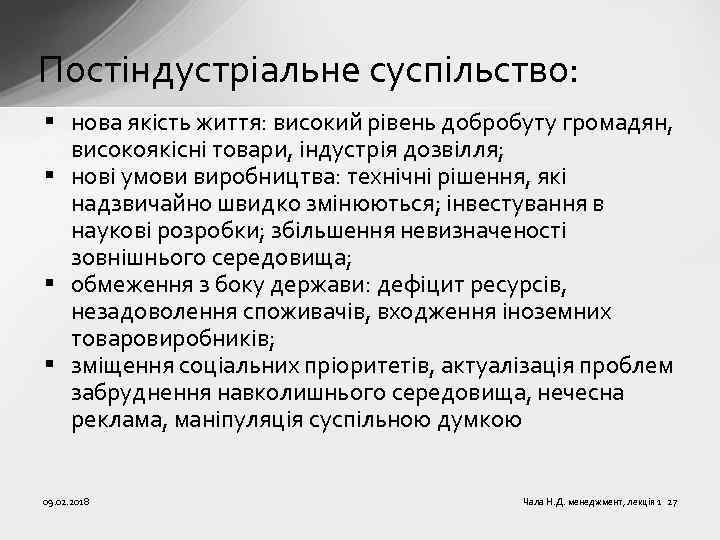 Постіндустріальне суспільство:

▪ нова якість життя: високий рівень добробуту громадян, високоякісні товари, індустрія дозвілля;
▪ нові умови виробництва: технічні рішення, які надзвичайно швидко змінюються; інвестування в наукові розробки; збільшення невизначеності зовнішнього середовища;
▪ обмеження з боку держави: дефіцит ресурсів, незадоволення споживачів, входження іноземних товаровиробників;
▪ зміщення соціальних пріоритетів, актуалізація проблем забруднення навколишнього середовища, нечесна реклама, маніпуляція суспільною думкою

09.02.2018

Чала Н.Д. менеджмент, лекція 1 27